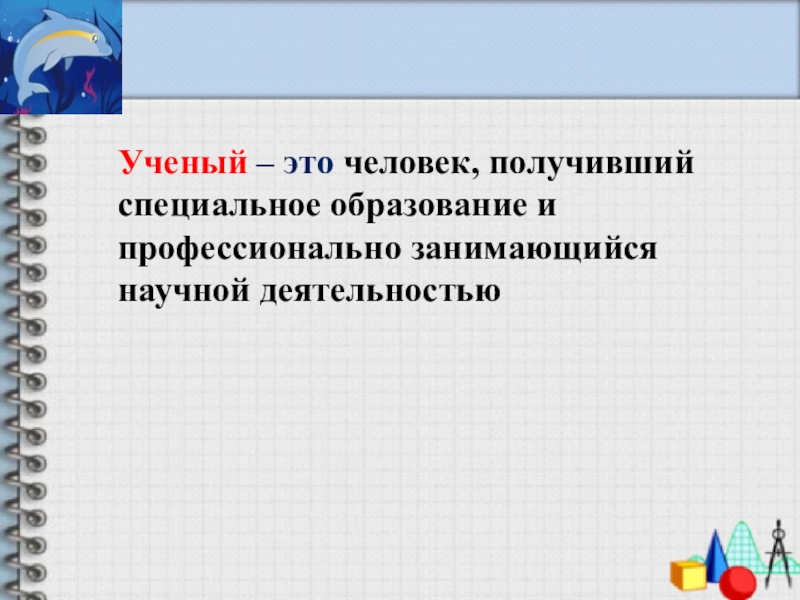 Ученый – это человек, получивший специальное образование и профессионально занимающийся научной деятельностью